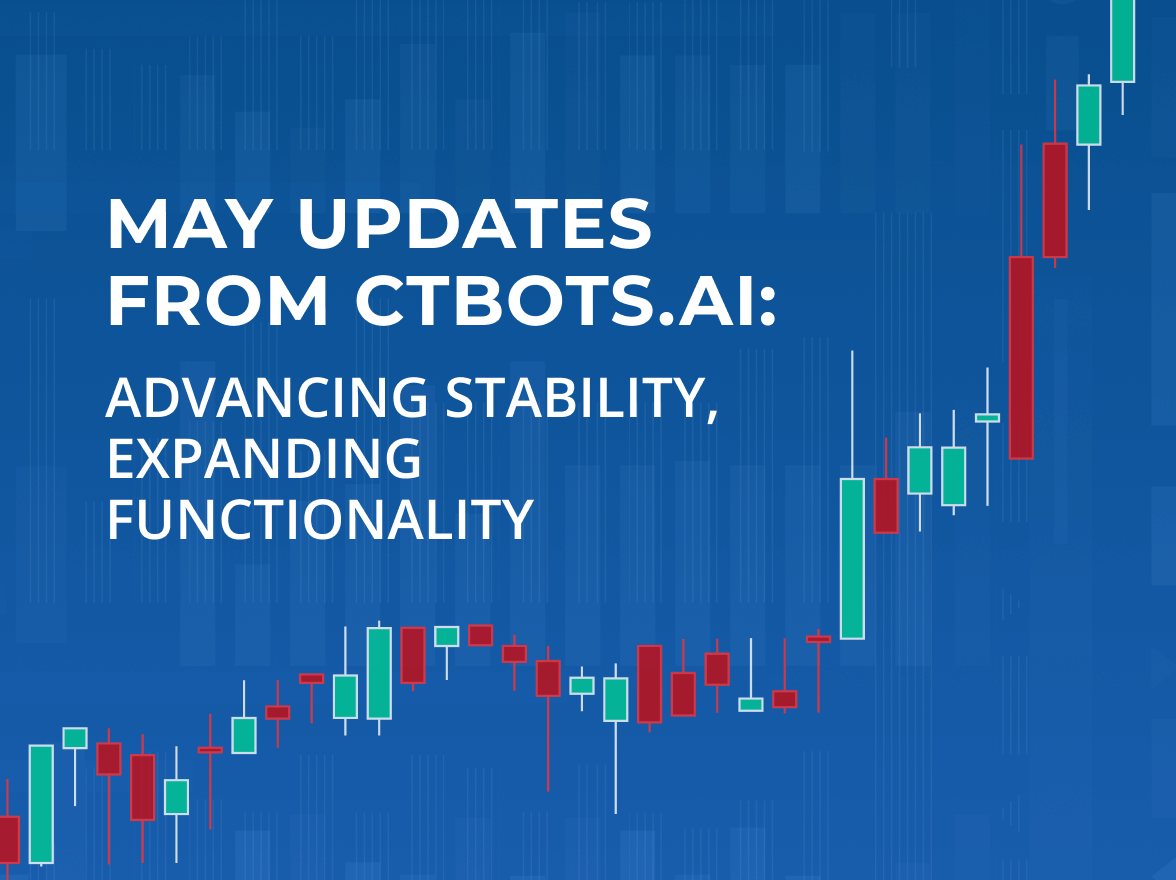 MAY UPDATES FROM CTBOTS.AI:

ADVANCING STABILITY, EXPANDING FUNCTIONALITY